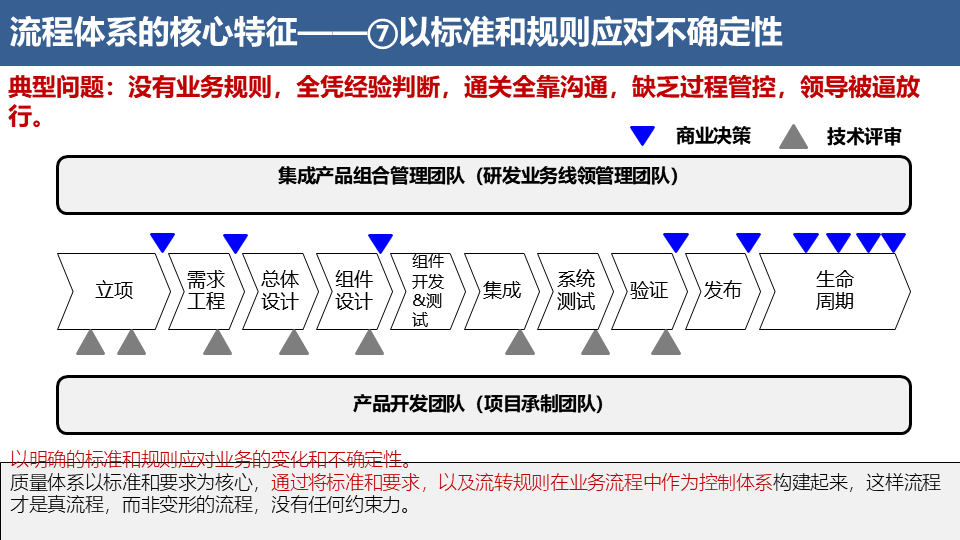 流程体系的核心特征——⑦以标准和规则应对不确定性

典型问题：没有业务规则，全凭经验判断，通关全靠沟通，缺乏过程管控，领导被逼放行。

商业决策

技术评审

集成产品组合管理团队（研发业务线领管理团队）

立项

需求工程

总体设计

组件设计

组件开发&测试

集成

系统测试

验证

发布

生命周期

产品开发团队（项目承制团队）

以明确的标准和规则应对业务的变化和不确定性。

质量体系以标准和要求为核心，通过将标准和要求，以及流转规则在业务流程中作为控制体系构建起来，这样流程才是真流程，而非变形的流程，没有任何约束力。